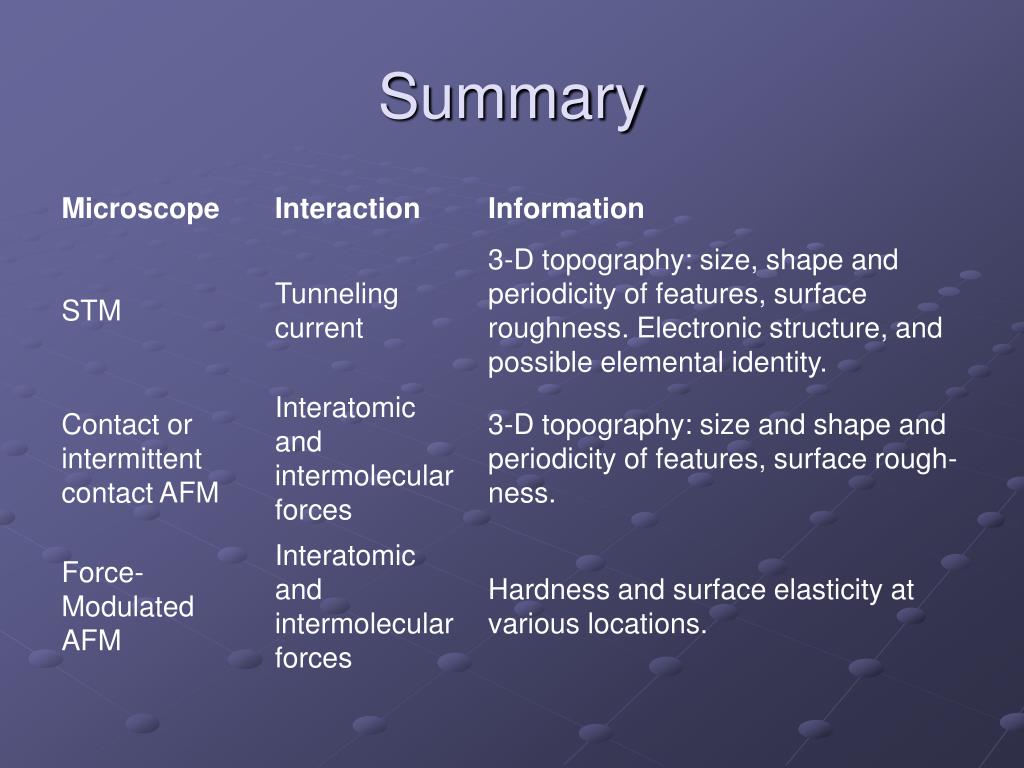 Summary

| Microscope | Interaction | Information |
|---|---|---|
| STM | Tunneling current | 3-D topography: size, shape and periodicity of features, surface roughness. Electronic structure, and possible elemental identity. |
| Contact or intermittent contact AFM | Interatomic and intermolecular forces | 3-D topography: size and shape and periodicity of features, surface roughness. |
| Force-Modulated AFM | Interatomic and intermolecular forces | Hardness and surface elasticity at various locations. |